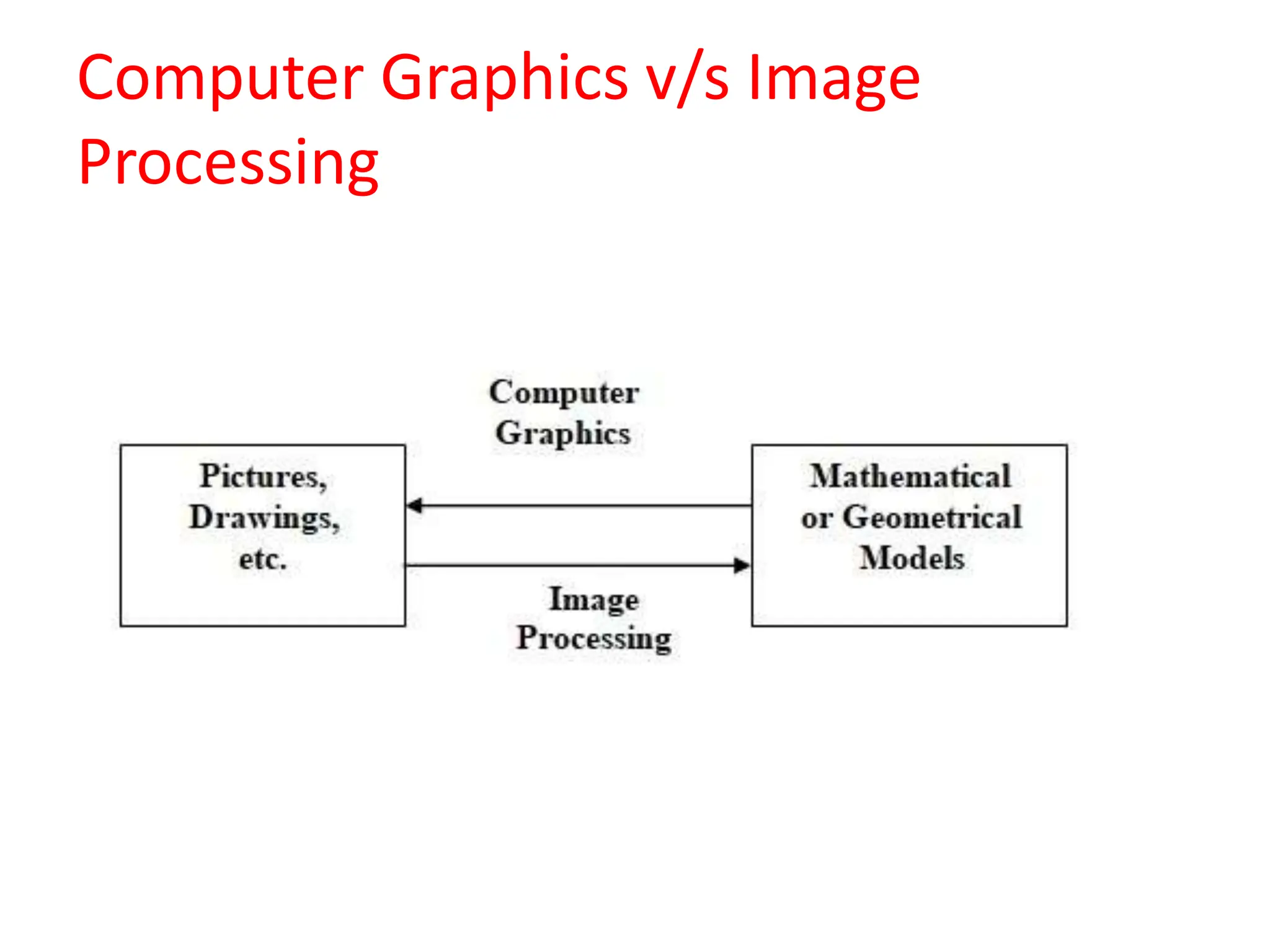 Computer Graphics v/s Image Processing

Computer Graphics

Pictures, Drawings, etc.

Mathematical or Geometrical Models

Image Processing